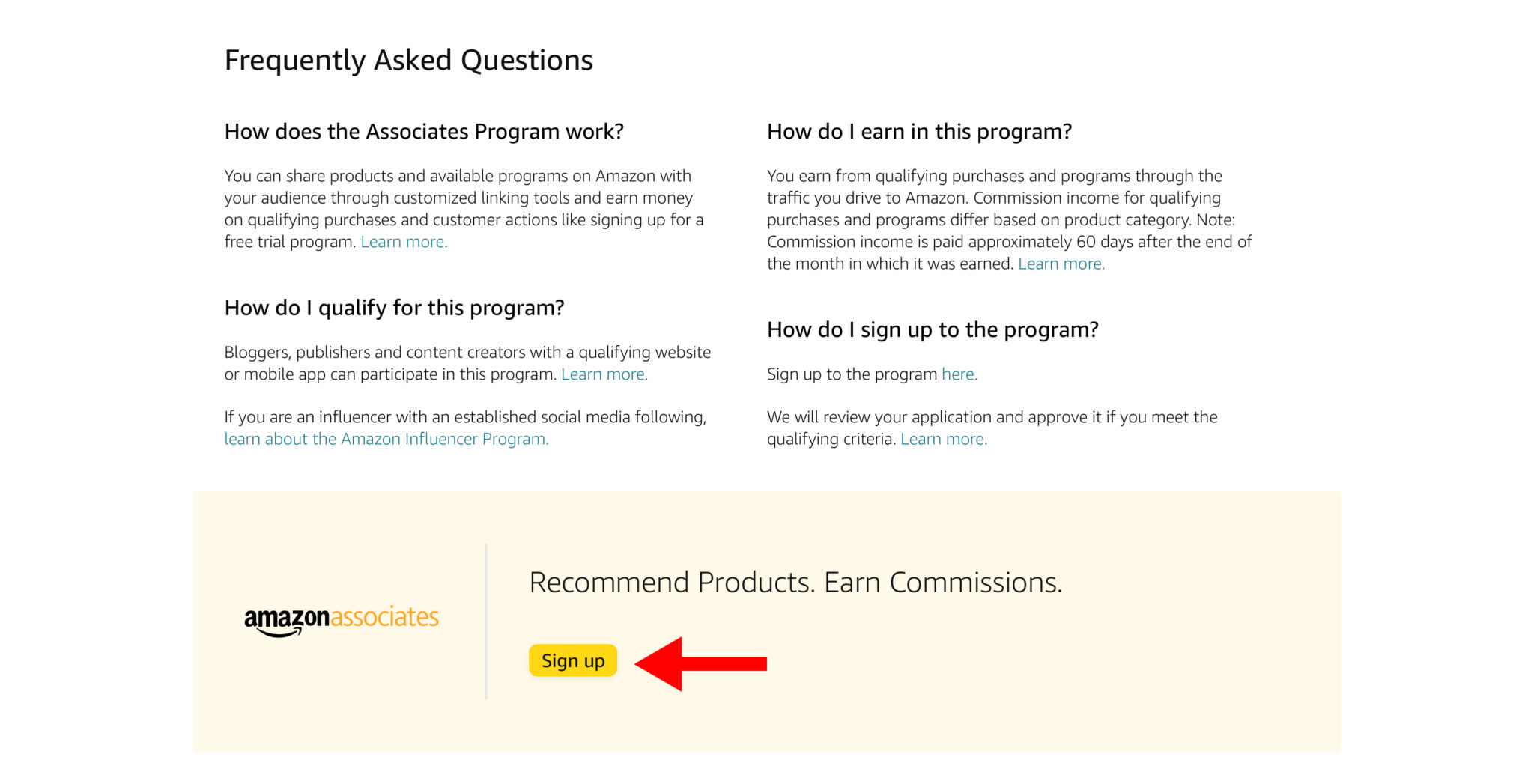 Frequently Asked Questions

How does the Associates Program work?

You can share products and available programs on Amazon with your audience through customized linking tools and earn money on qualifying purchases and customer actions like signing up for a free trial program. Learn more.

How do I qualify for this program?

Bloggers, publishers and content creators with a qualifying website or mobile app can participate in this program. Learn more.

If you are an influencer with an established social media following, learn about the Amazon Influencer Program.

How do I earn in this program?

You earn from qualifying purchases and programs through the traffic you drive to Amazon. Commission income for qualifying purchases and programs differ based on product category. Note: Commission income is paid approximately 60 days after the end of the month in which it was earned. Learn more.

How do I sign up to the program?

Sign up to the program here.

We will review your application and approve it if you meet the qualifying criteria. Learn more.

amazonassociates

Recommend Products. Earn Commissions.

Sign up